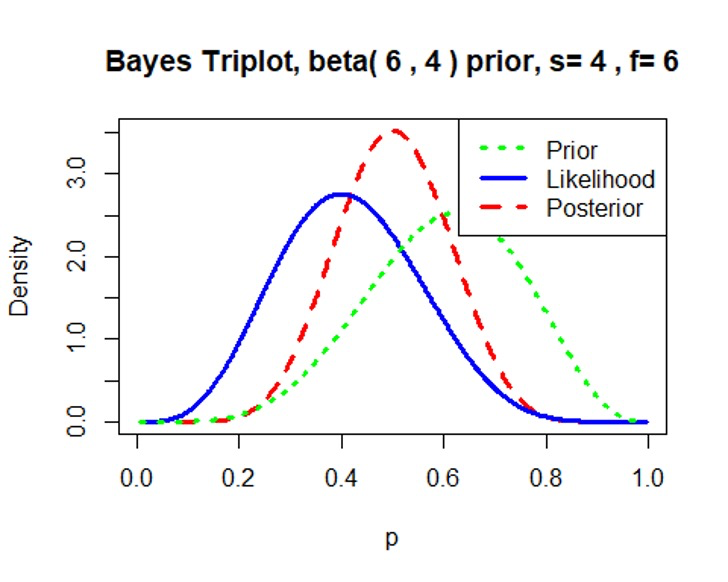 Bayes Triplot, beta( 6 , 4 ) prior, s= 4 , f= 6

Prior
Likelihood
Posterior

Density

0.0
1.0
2.0
3.0

0.0
0.2
0.4
0.6
0.8
1.0

p